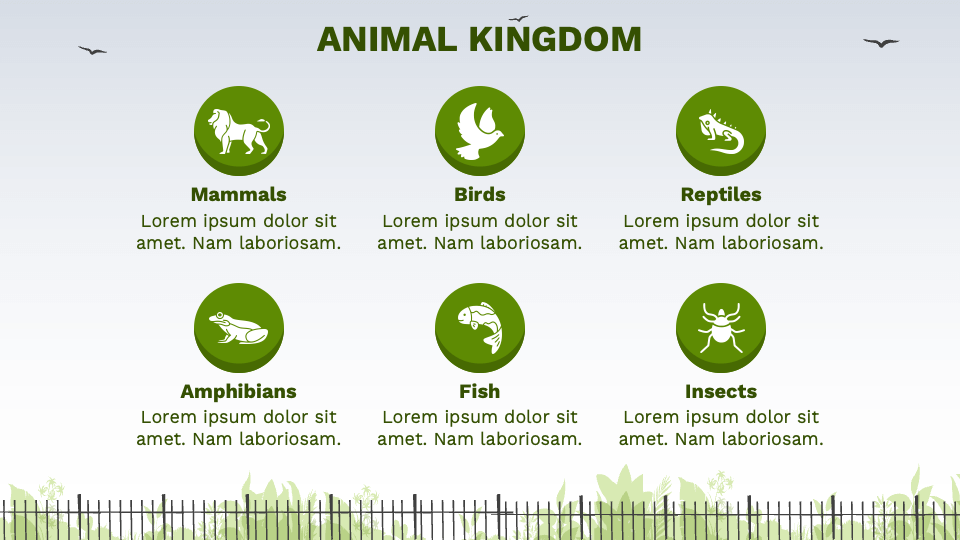 ANIMAL KINGDOM

Mammals
Lorem ipsum dolor sit amet. Nam laboriosam.

Birds
Lorem ipsum dolor sit amet. Nam laboriosam.

Reptiles
Lorem ipsum dolor sit amet. Nam laboriosam.

Amphibians
Lorem ipsum dolor sit amet. Nam laboriosam.

Fish
Lorem ipsum dolor sit amet. Nam laboriosam.

Insects
Lorem ipsum dolor sit amet. Nam laboriosam.